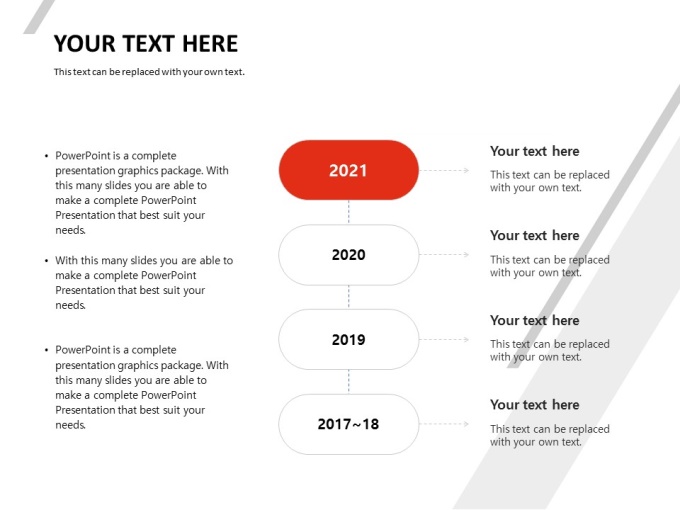 YOUR TEXT HERE

This text can be replaced with your own text.

• PowerPoint is a complete presentation graphics package. With this many slides you are able to make a complete PowerPoint Presentation that best suit your needs.

• With this many slides you are able to make a complete PowerPoint Presentation that best suit your needs.

• PowerPoint is a complete presentation graphics package. With this many slides you are able to make a complete PowerPoint Presentation that best suit your needs.

2021

2020

2019

2017~18

Your text here

This text can be replaced with your own text.

Your text here

This text can be replaced with your own text.

Your text here

This text can be replaced with your own text.

Your text here

This text can be replaced with your own text.